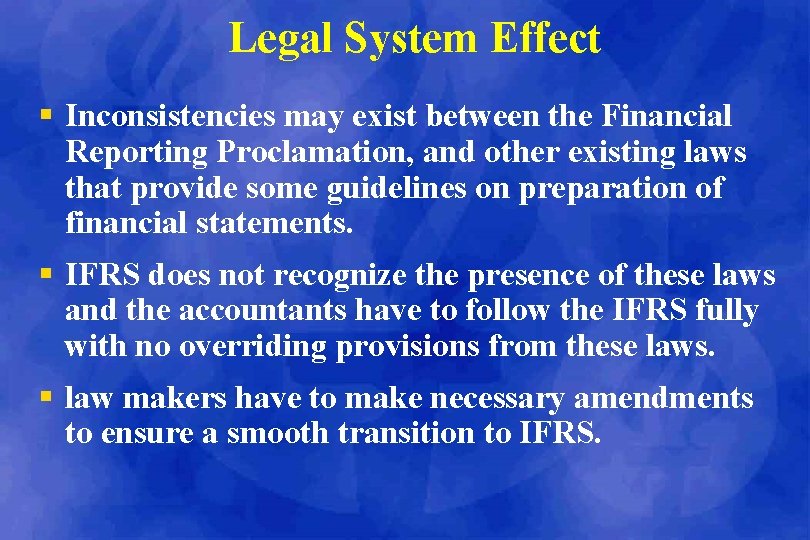 Legal System Effect

▪ Inconsistencies may exist between the Financial Reporting Proclamation, and other existing laws that provide some guidelines on preparation of financial statements.

▪ IFRS does not recognize the presence of these laws and the accountants have to follow the IFRS fully with no overriding provisions from these laws.

▪ law makers have to make necessary amendments to ensure a smooth transition to IFRS.